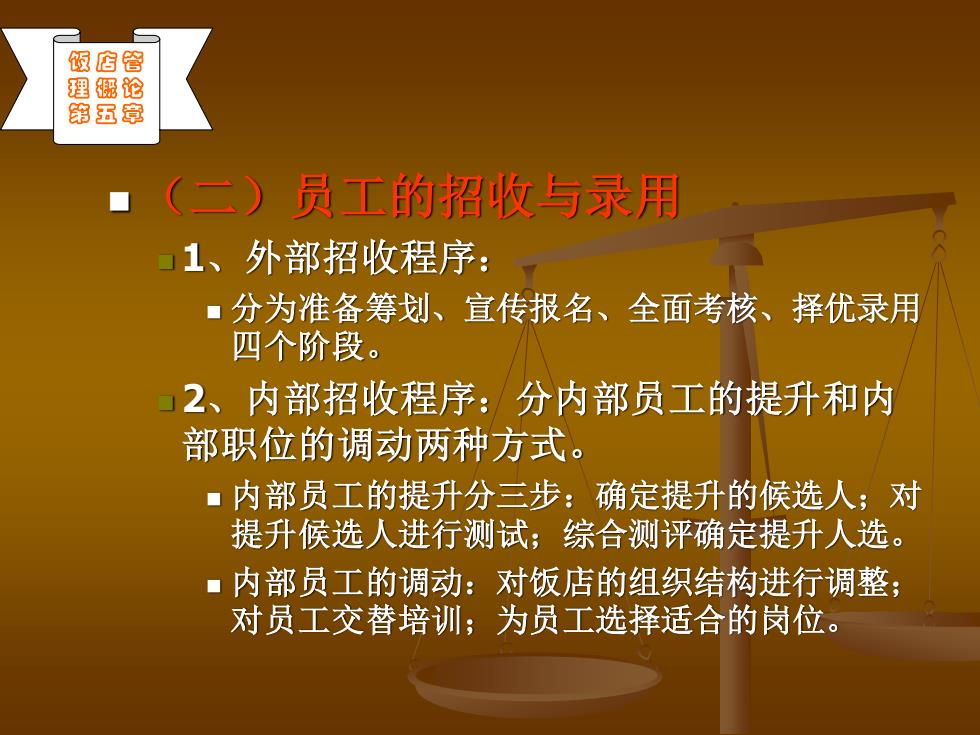 饭店管理概论第五章

（二）员工的招收与录用

1、外部招收程序：

分为准备筹划、宣传报名、全面考核、择优录用四个阶段。

2、内部招收程序：分内部员工的提升和内部职位的调动两种方式。

内部员工的提升分三步：确定提升的候选人；对提升候选人进行测试；综合测评确定提升人选。

内部员工的调动：对饭店的组织结构进行调整；对员工交替培训；为员工选择适合的岗位。